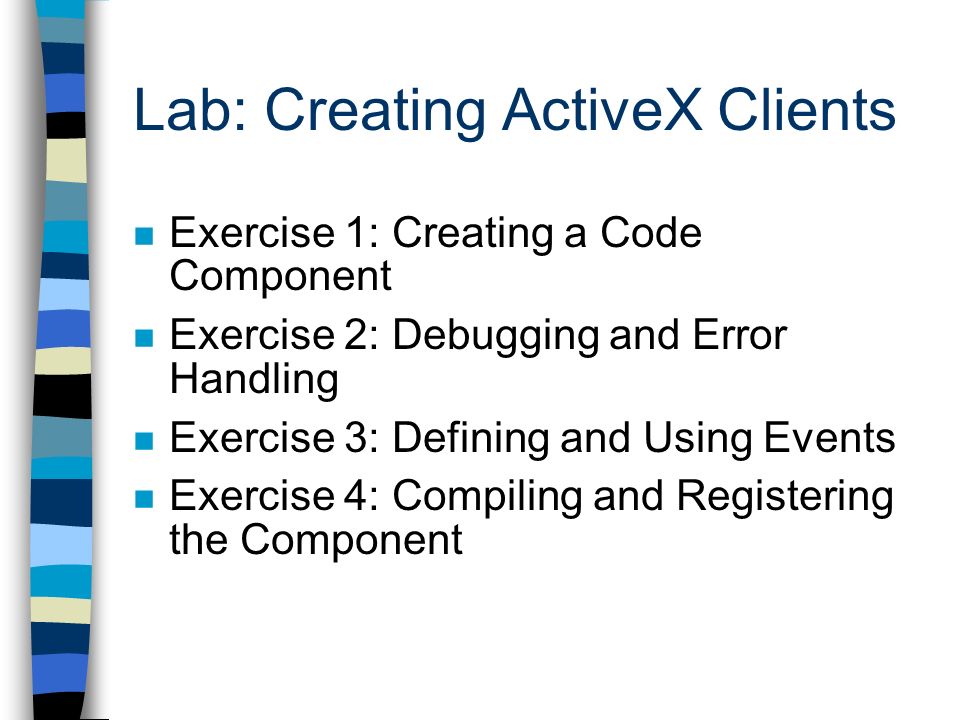 Lab: Creating ActiveX Clients

Exercise 1: Creating a Code Component

Exercise 2: Debugging and Error Handling

Exercise 3: Defining and Using Events

Exercise 4: Compiling and Registering the Component